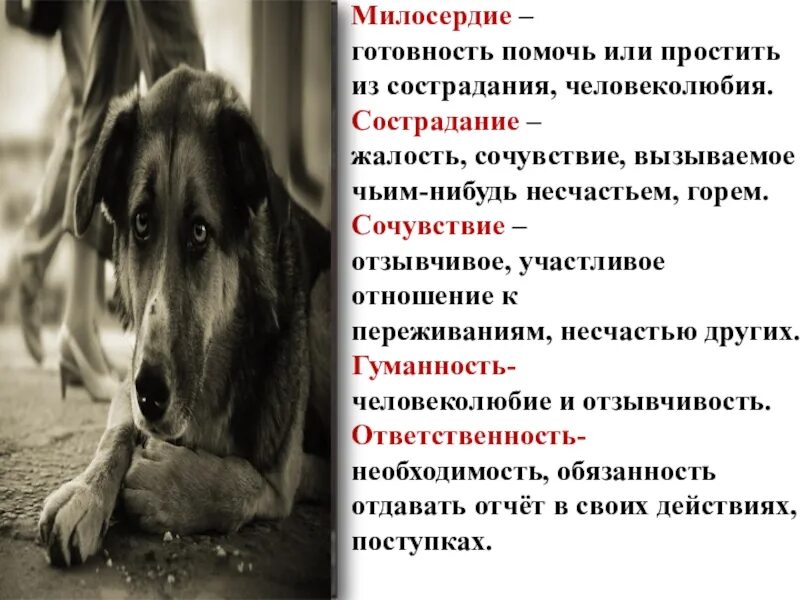 Милосердие –
готовность помочь или простить из сострадания, человеколюбия.
Сострадание –
жалость, сочувствие, вызываемое чьим-нибудь несчастьем, горем.
Сочувствие –
отзывчивое, участливое отношение к переживаниям, несчастью других.
Гуманность-
человеколюбие и отзывчивость.
Ответственность-
необходимость, обязанность отдавать отчёт в своих действиях, поступках.